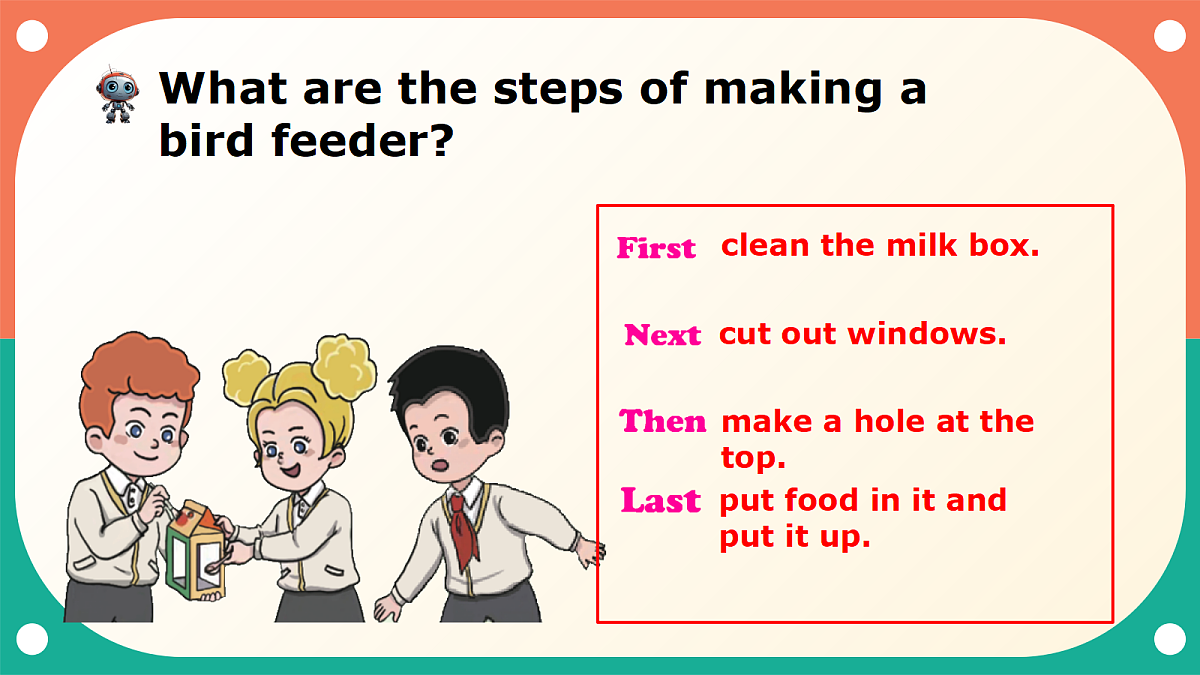 What are the steps of making a bird feeder?

First clean the milk box.

Next cut out windows.

Then make a hole at the top.

Last put food in it and put it up.